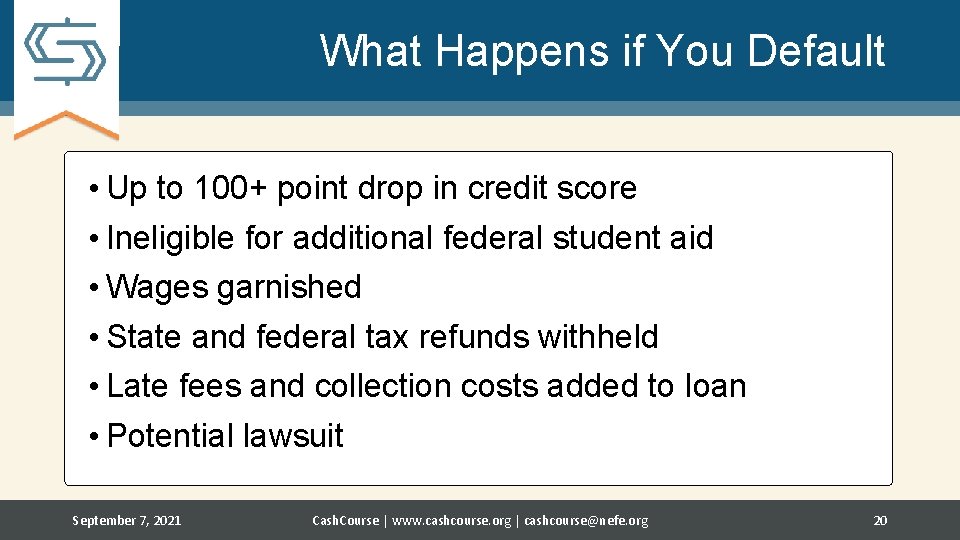 What Happens if You Default

• Up to 100+ point drop in credit score
• Ineligible for additional federal student aid
• Wages garnished
• State and federal tax refunds withheld
• Late fees and collection costs added to loan
• Potential lawsuit

September 7, 2021

CashCourse | www.cashcourse.org | cashcourse@nefe.org

20